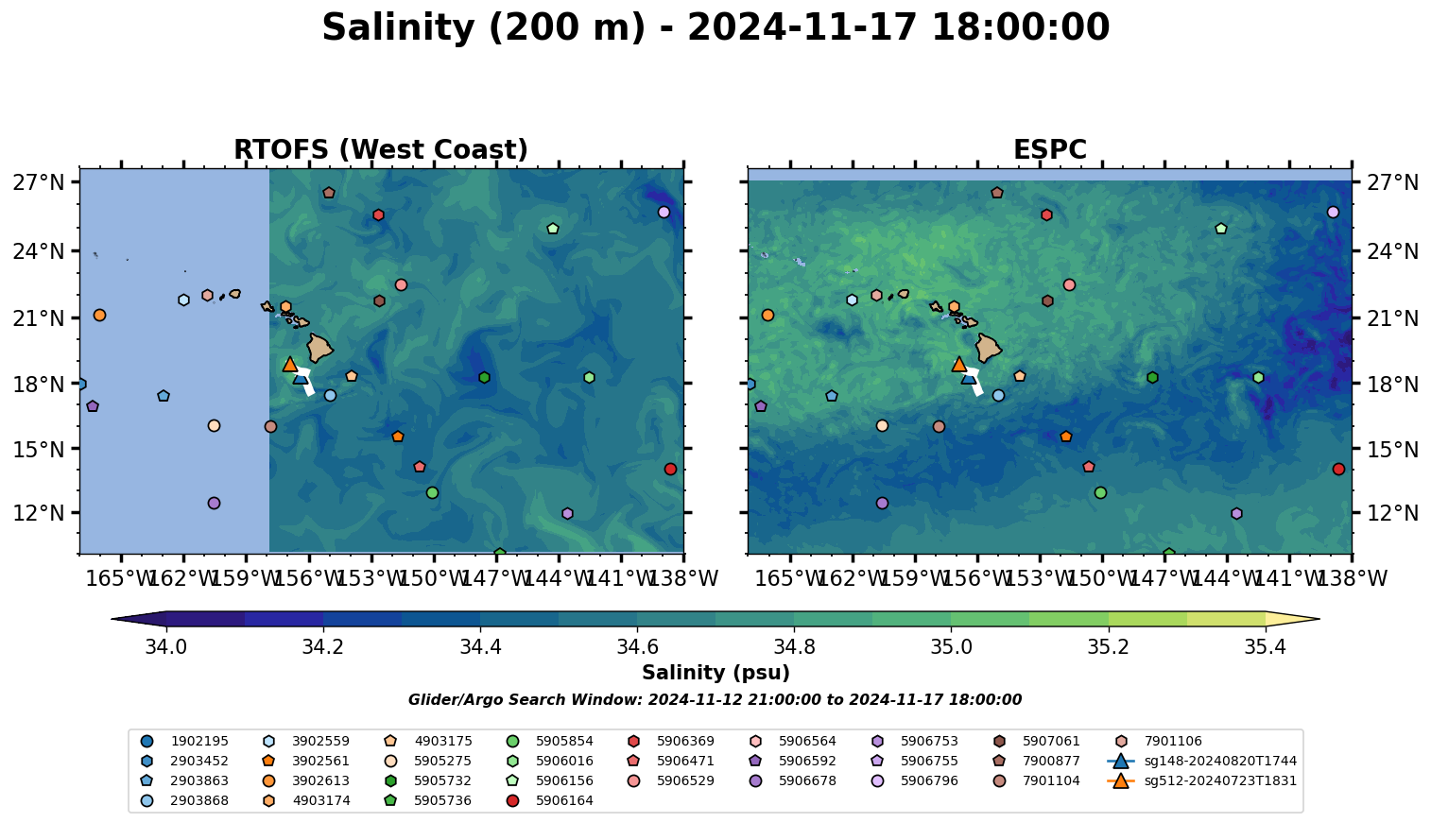 Salinity (200 m) - 2024-11-17 18:00:00

RTOFS (West Coast)

27°N
24°N
21°N
18°N
15°N
12°N

165°W 162°W 159°W 156°W 153°W 150°W 147°W 144°W 141°W 138°W

ESPC

27°N
24°N
21°N
18°N
15°N
12°N

165°W 162°W 159°W 156°W 153°W 150°W 147°W 144°W 141°W 138°W

34.0 34.2 34.4 34.6 34.8 35.0 35.2 35.4

Salinity (psu)

Glider/Argo Search Window: 2024-11-12 21:00:00 to 2024-11-17 18:00:00

1902195
2903452
2903863
2903868
3902559
3902561
3902613
4903174
4903175
5905275
5905732
5905736
5905854
5906016
5906156
5906164
5906369
5906471
5906529
5906564
5906592
5906678
5906753
5906755
5906796
5907061
7900877
7901104
7901106
sg148-20240820T1744
sg512-20240723T1831